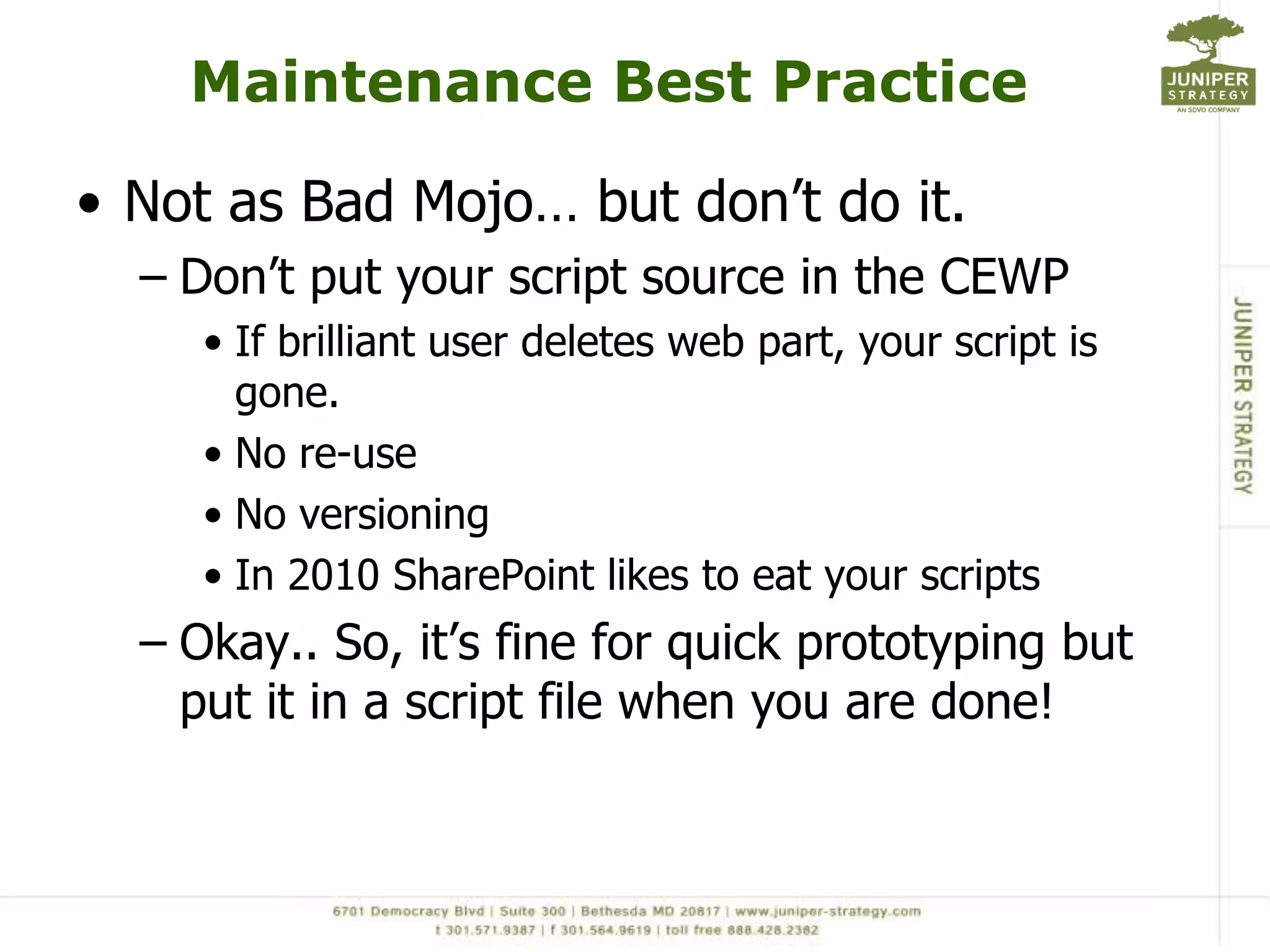 Maintenance Best Practice

JUNIPER STRATEGY
AN SDVO COMPANY

• Not as Bad Mojo… but don't do it.
– Don't put your script source in the CEWP
• If brilliant user deletes web part, your script is gone.
• No re-use
• No versioning
• In 2010 SharePoint likes to eat your scripts
– Okay.. So, it's fine for quick prototyping but put it in a script file when you are done!

JUNIPER STRATEGY

6701 Democracy Blvd | Suite 300 | Bethesda MD 20817 | www.juniper-strategy.com
t 301.571.9387 | f 301.564.9619 | toll free 888.426.2382